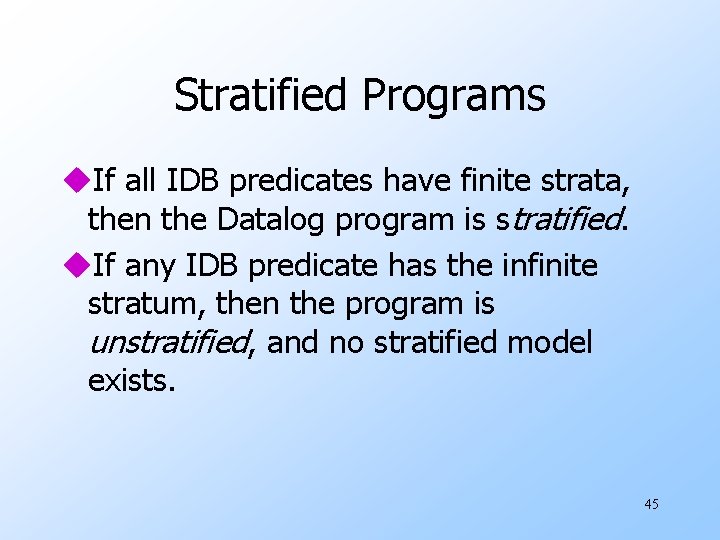 Stratified Programs

If all IDB predicates have finite strata, then the Datalog program is stratified.

If any IDB predicate has the infinite stratum, then the program is unstratified, and no stratified model exists.

45